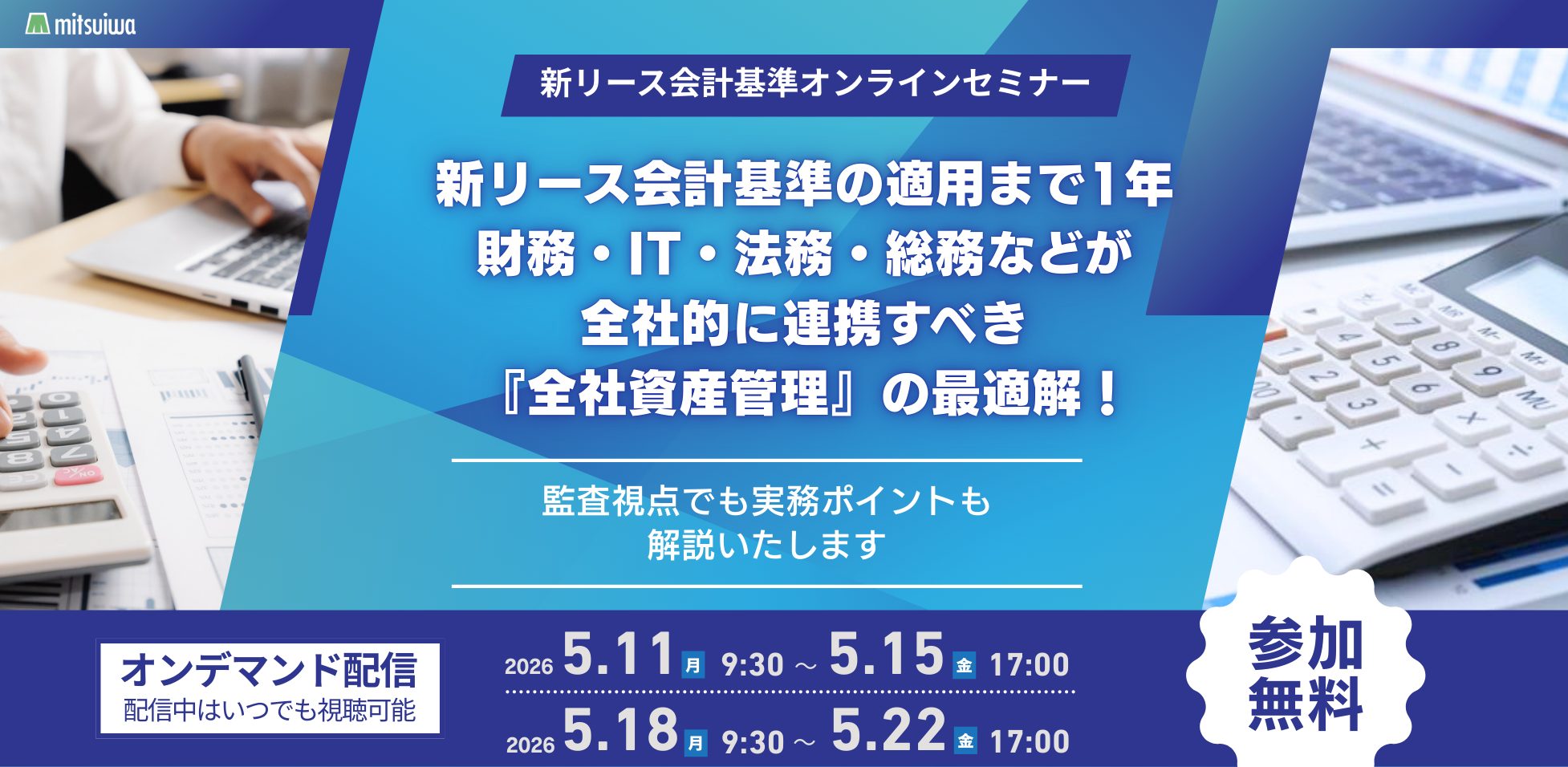 mitsuiwa

新リース会計基準オンラインセミナー

新リース会計基準の適用まで1年
財務・IT・法務・総務などが
全社的に連携すべき
『全社資産管理』の最適解！

監査視点でも実務ポイントも
解説いたします

オンデマンド配信
配信中はいつでも視聴可能

2026 5.11 月 9:30 ~ 5.15 金 17:00
2026 5.18 月 9:30 ~ 5.22 金 17:00

参加
無料